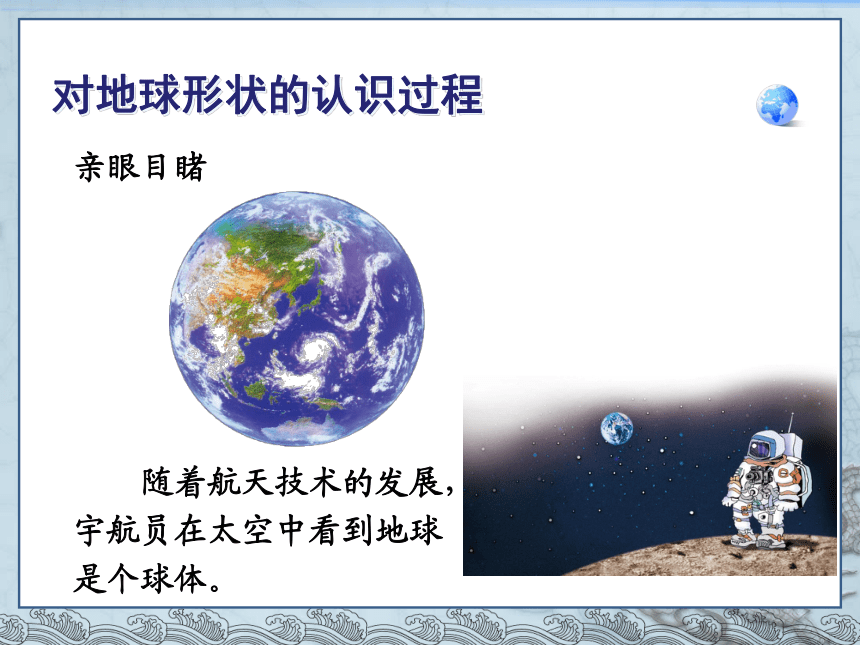 对地球形状的认识过程

亲眼目睹

随着航天技术的发展，宇航员在太空中看到地球是个球体。